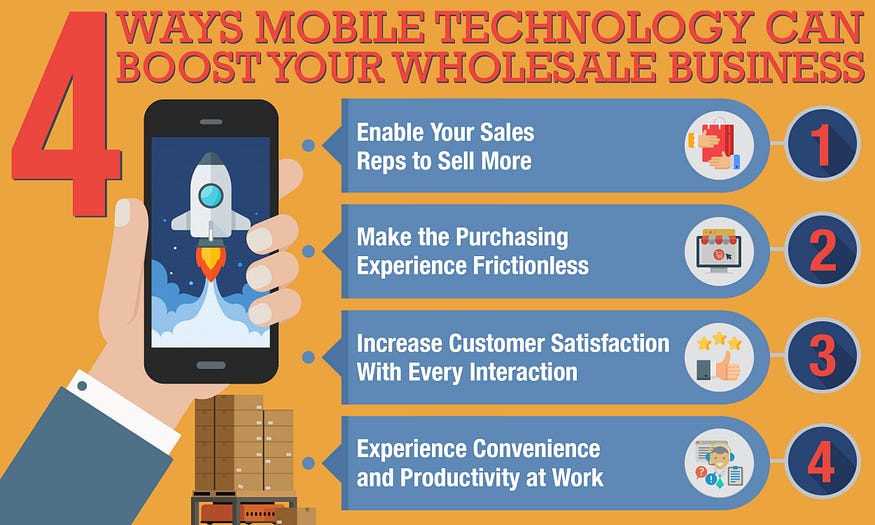 4 WAYS MOBILE TECHNOLOGY CAN BOOST YOUR WHOLESALE BUSINESS

Enable Your Sales Reps to Sell More

1

Make the Purchasing Experience Frictionless

2

Increase Customer Satisfaction With Every Interaction

3

Experience Convenience and Productivity at Work

4